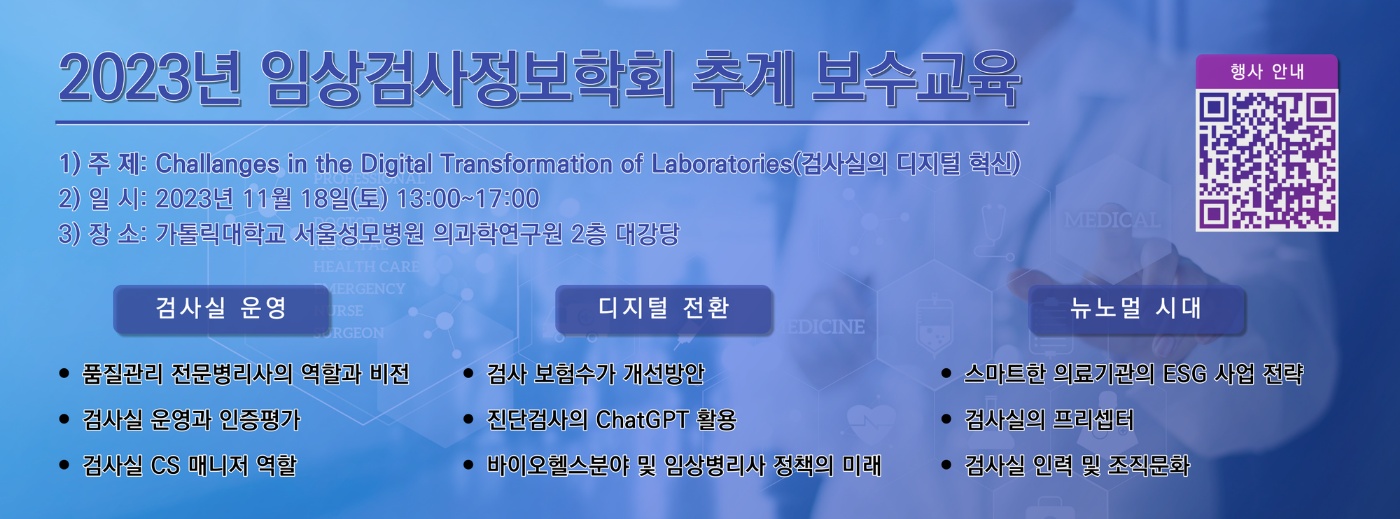 2023년 임상검사정보학회 추계 보수교육

행사 안내

1) 주 제: Challanges in the Digital Transformation of Laboratories(검사실의 디지털 혁신)
2) 일 시: 2023년 11월 18일(토) 13:00~17:00
3) 장 소: 가톨릭대학교 서울성모병원 의과학연구원 2층 대강당

MEDICAL

HEALTH CARE
EMERGENCY
NURSE
SURGEON

MEDICINE

검사실 운영

• 품질관리 전문병리사의 역할과 비전
• 검사실 운영과 인증평가
• 검사실 CS 매니저 역할

디지털 전환

• 검사 보험수가 개선방안
• 진단검사의 ChatGPT 활용
• 바이오헬스분야 및 임상병리사 정책의 미래

뉴노멀 시대

• 스마트한 의료기관의 ESG 사업 전략
• 검사실의 프리셉터
• 검사실 인력 및 조직문화